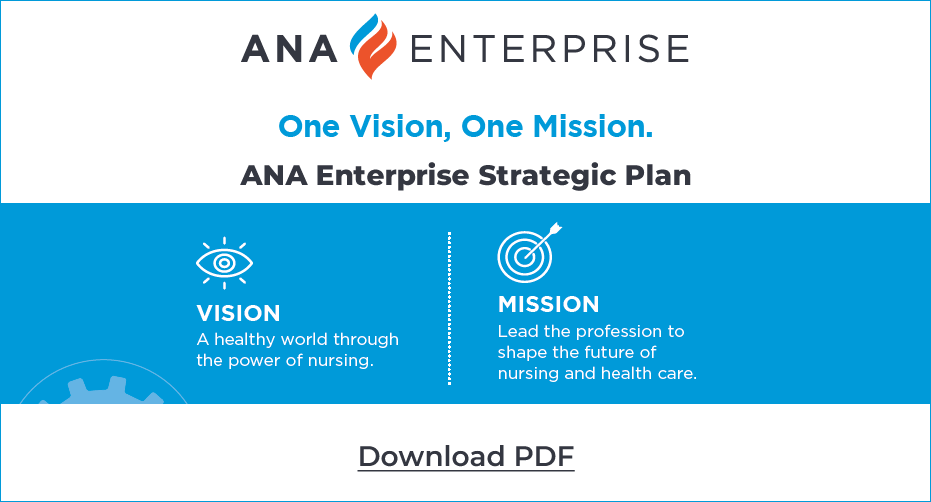 ANA ENTERPRISE

One Vision, One Mission.

ANA Enterprise Strategic Plan

VISION
A healthy world through the power of nursing.

MISSION
Lead the profession to shape the future of nursing and health care.

Download PDF